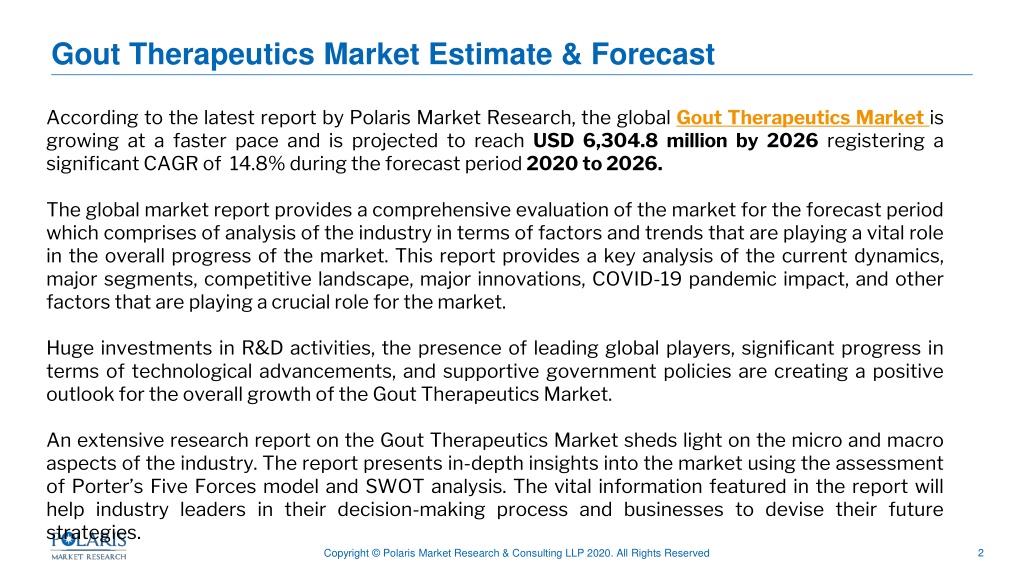 Gout Therapeutics Market Estimate & Forecast

According to the latest report by Polaris Market Research, the global Gout Therapeutics Market is growing at a faster pace and is projected to reach USD 6,304.8 million by 2026 registering a significant CAGR of 14.8% during the forecast period 2020 to 2026.

The global market report provides a comprehensive evaluation of the market for the forecast period which comprises of analysis of the industry in terms of factors and trends that are playing a vital role in the overall progress of the market. This report provides a key analysis of the current dynamics, major segments, competitive landscape, major innovations, COVID-19 pandemic impact, and other factors that are playing a crucial role for the market.

Huge investments in R&D activities, the presence of leading global players, significant progress in terms of technological advancements, and supportive government policies are creating a positive outlook for the overall growth of the Gout Therapeutics Market.

An extensive research report on the Gout Therapeutics Market sheds light on the micro and macro aspects of the industry. The report presents in-depth insights into the market using the assessment of Porter's Five Forces model and SWOT analysis. The vital information featured in the report will help industry leaders in their decision-making process and businesses to devise their future strategies.

POLARIS
MARKET RESEARCH

Copyright © Polaris Market Research & Consulting LLP 2020. All Rights Reserved

2